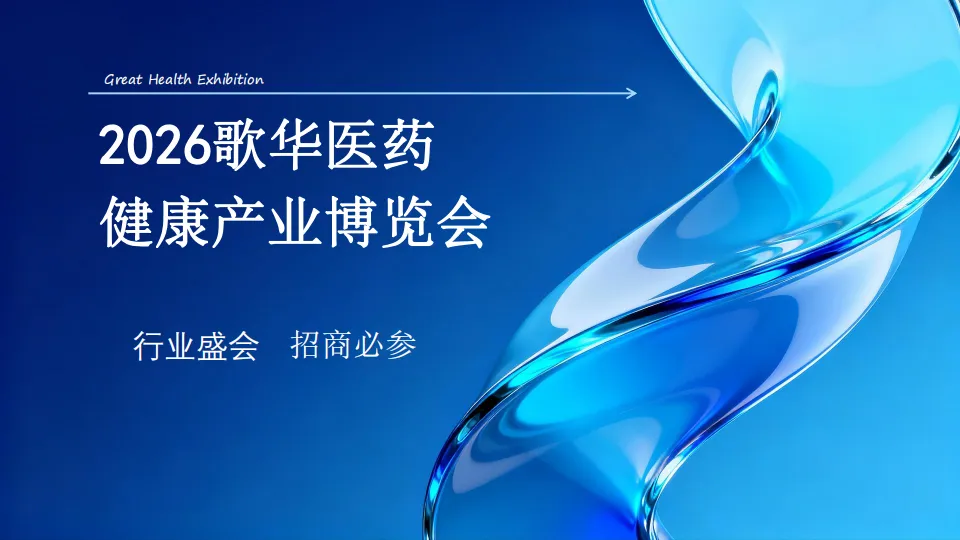 Great Health Exhibition

2026歌华医药
健康产业博览会

行业盛会　招商必参